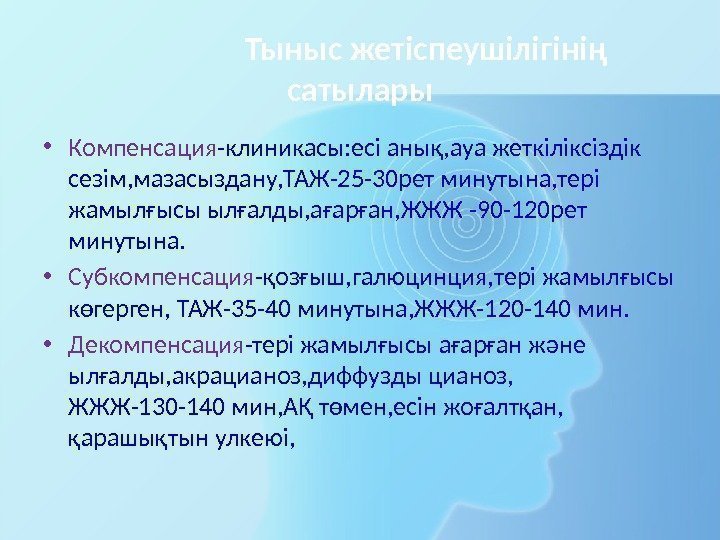 Тыныс жетіспеушілігінің сатылары

• Компенсация-клиникасы:есі анық,ауа жеткіліксіздік сезім,мазасыздану,ТАЖ-25-30рет минутына,тері жамылғысы ылғалды,ағарған,ЖЖЖ -90-120рет минутына.

• Субкомпенсация-қозғыш,галюцинция,тері жамылғысы көгерген, ТАЖ-35-40 минутына,ЖЖЖ-120-140 мин.

• Декомпенсация-тері жамылғысы ағарған және ылғалды,акрацианоз,диффузды цианоз, ЖЖЖ-130-140 мин,АҚ төмен,есін жоғалтқан, қарашықтын улкеюі,